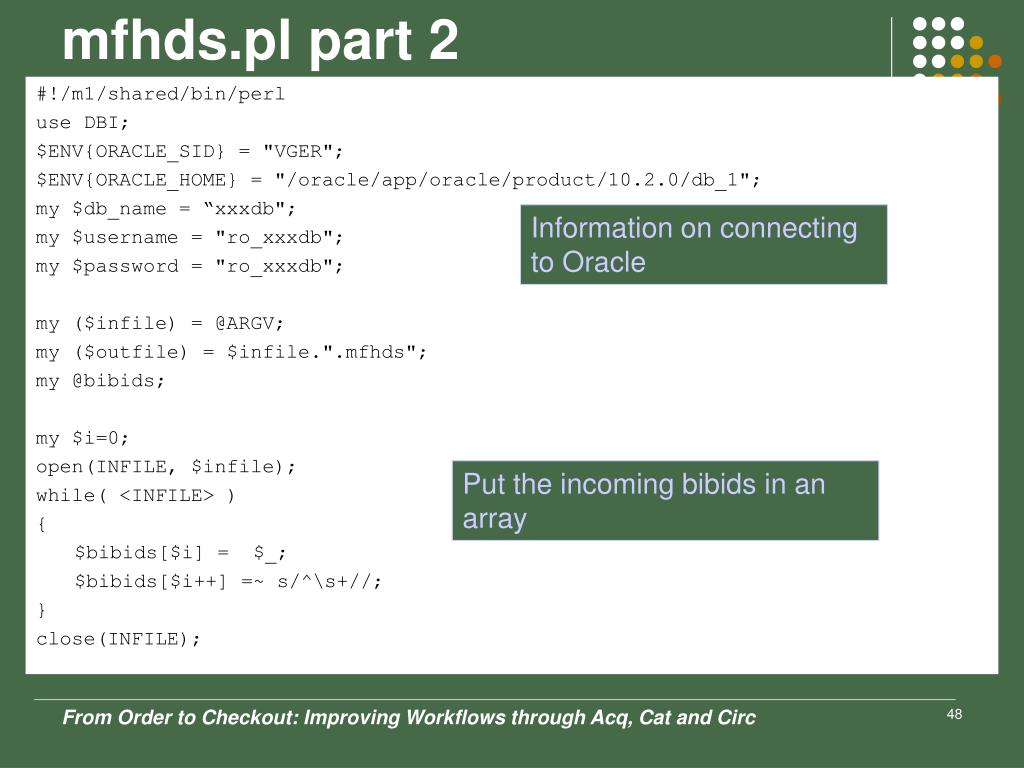 mfhds.pl part 2

#!/m1/shared/bin/perl
use DBI;
$ENV{ORACLE_SID} = "VGER";
$ENV{ORACLE_HOME} = "/oracle/app/oracle/product/10.2.0/db_1";
my $db_name = “xxxdb";
my $username = "ro_xxxdb";
my $password = "ro_xxxdb";

my ($infile) = @ARGV;
my ($outfile) = $infile.".mfhds";
my @bibids;

my $i=0;
open(INFILE, $infile);
while( <INFILE> )
{
$bibids[$i] = $_;
$bibids[$i++] =~ s/^\s+//;
}
close(INFILE);

Information on connecting to Oracle

Put the incoming bibids in an array

From Order to Checkout: Improving Workflows through Acq, Cat and Circ

48